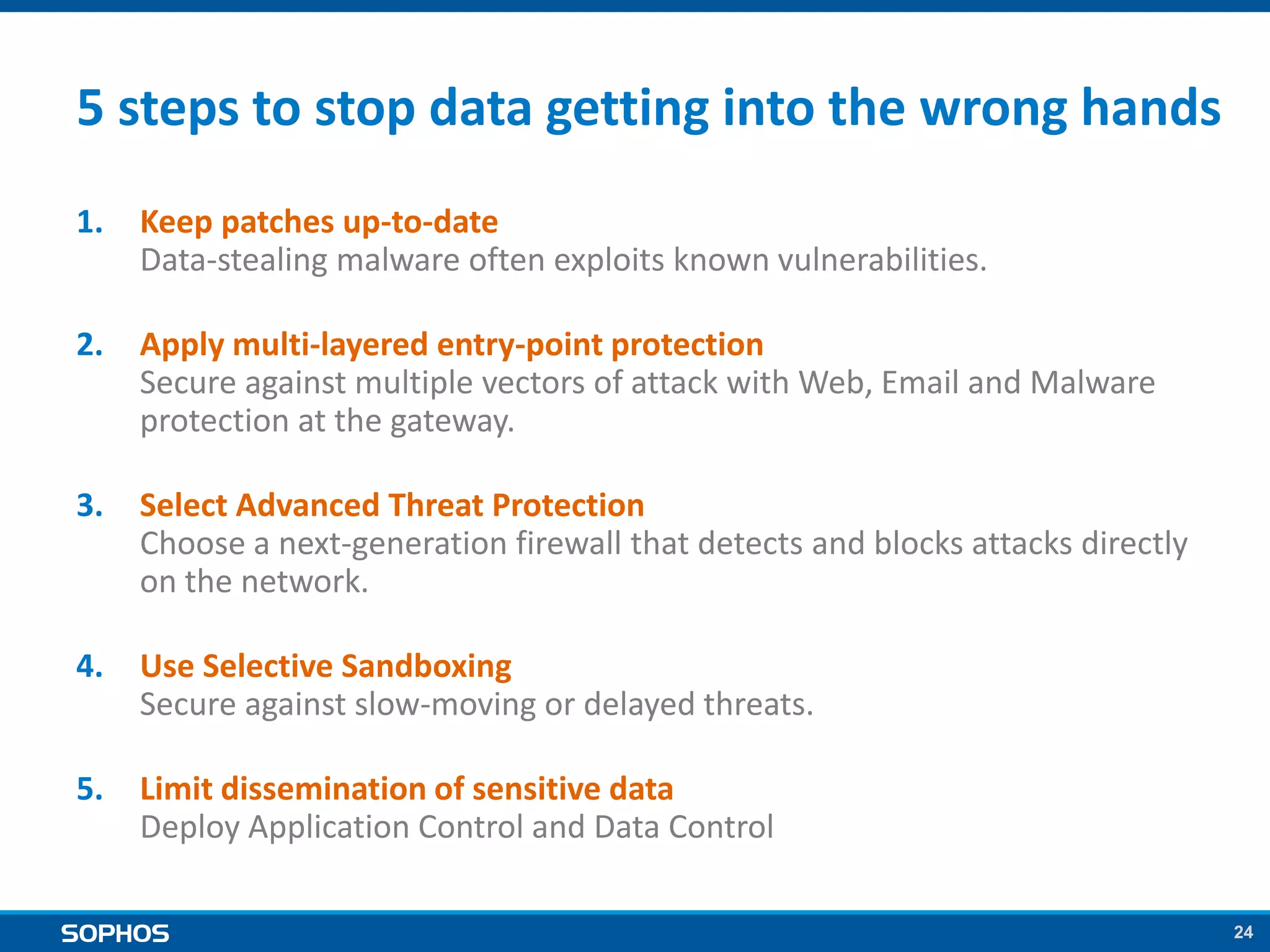 5 steps to stop data getting into the wrong hands

1. Keep patches up-to-date
Data-stealing malware often exploits known vulnerabilities.

2. Apply multi-layered entry-point protection
Secure against multiple vectors of attack with Web, Email and Malware protection at the gateway.

3. Select Advanced Threat Protection
Choose a next-generation firewall that detects and blocks attacks directly on the network.

4. Use Selective Sandboxing
Secure against slow-moving or delayed threats.

5. Limit dissemination of sensitive data
Deploy Application Control and Data Control

SOPHOS

24